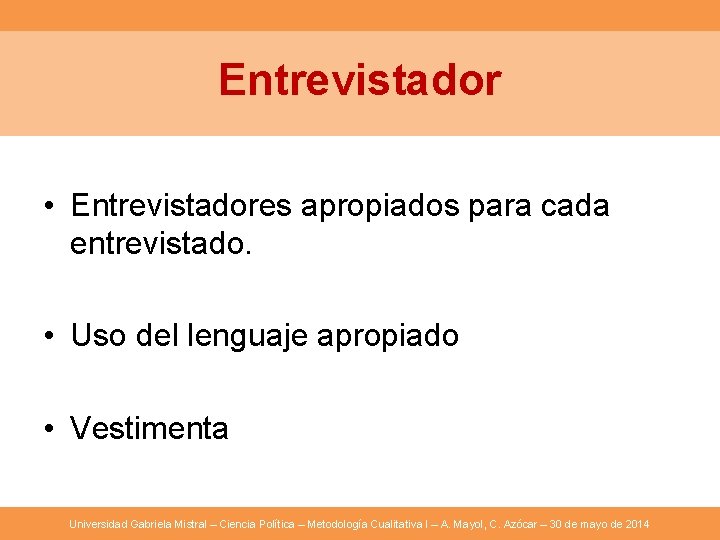 Entrevistador

• Entrevistadores apropiados para cada entrevistado.

• Uso del lenguaje apropiado

• Vestimenta

Universidad Gabriela Mistral – Ciencia Política – Metodología Cualitativa I – A. Mayol, C. Azócar – 30 de mayo de 2014